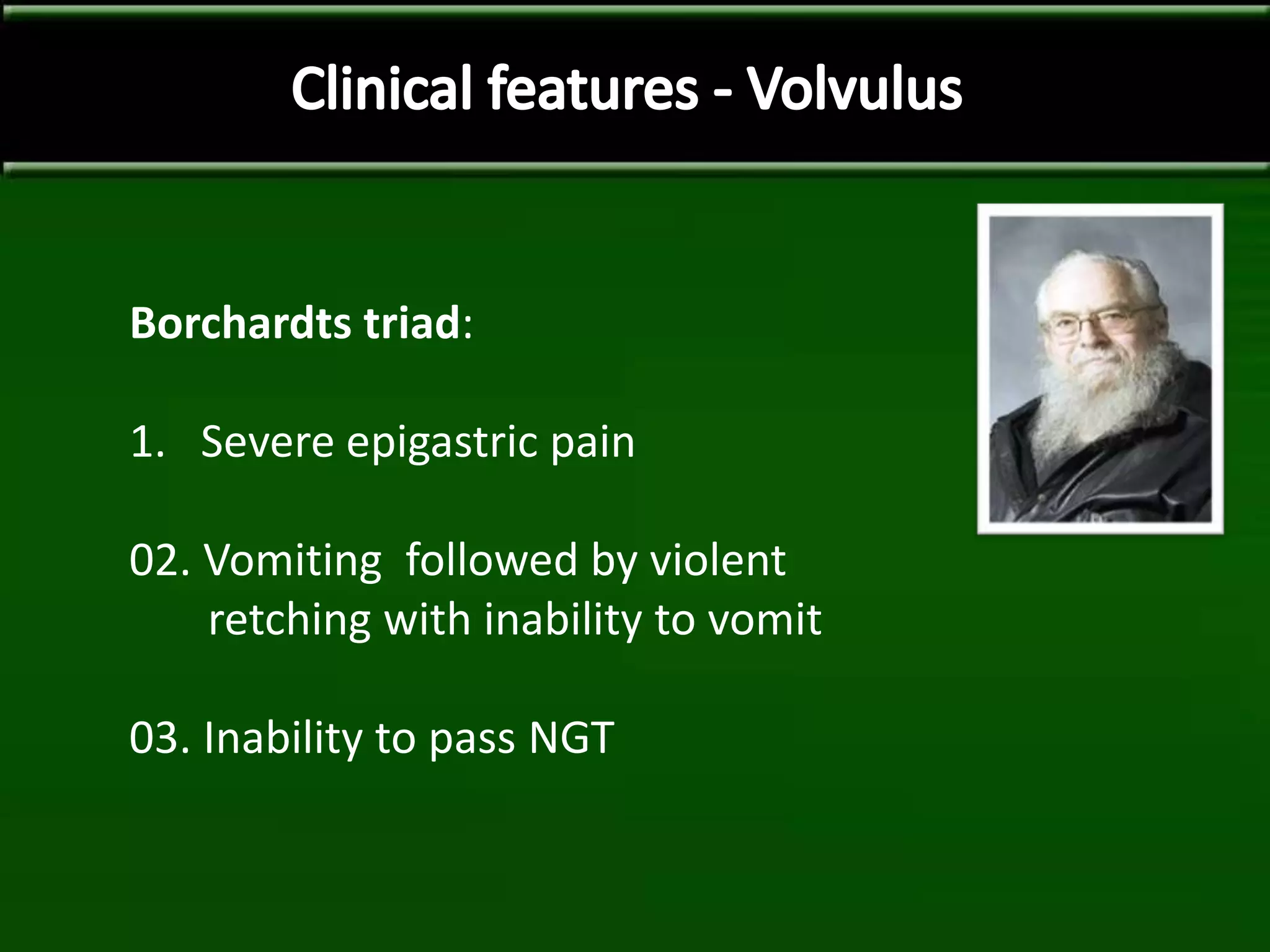 Clinical features - Volvulus

Borchardts triad:

1. Severe epigastric pain

02. Vomiting followed by violent retching with inability to vomit

03. Inability to pass NGT